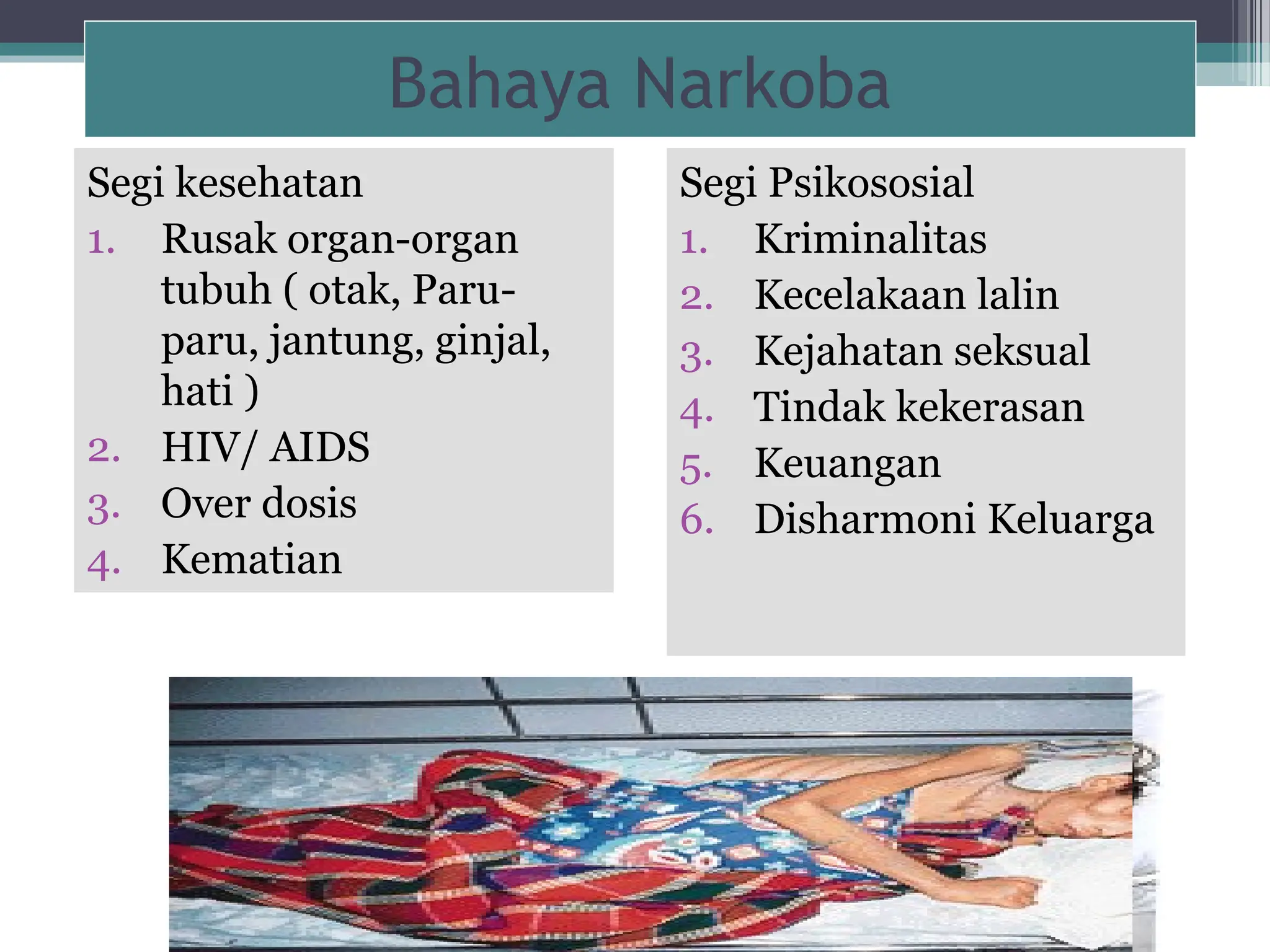 Bahaya Narkoba

Segi kesehatan
1. Rusak organ-organ tubuh ( otak, Paru-paru, jantung, ginjal, hati )
2. HIV/ AIDS
3. Over dosis
4. Kematian

Segi Psikososial
1. Kriminalitas
2. Kecelakaan lalin
3. Kejahatan seksual
4. Tindak kekerasan
5. Keuangan
6. Disharmoni Keluarga